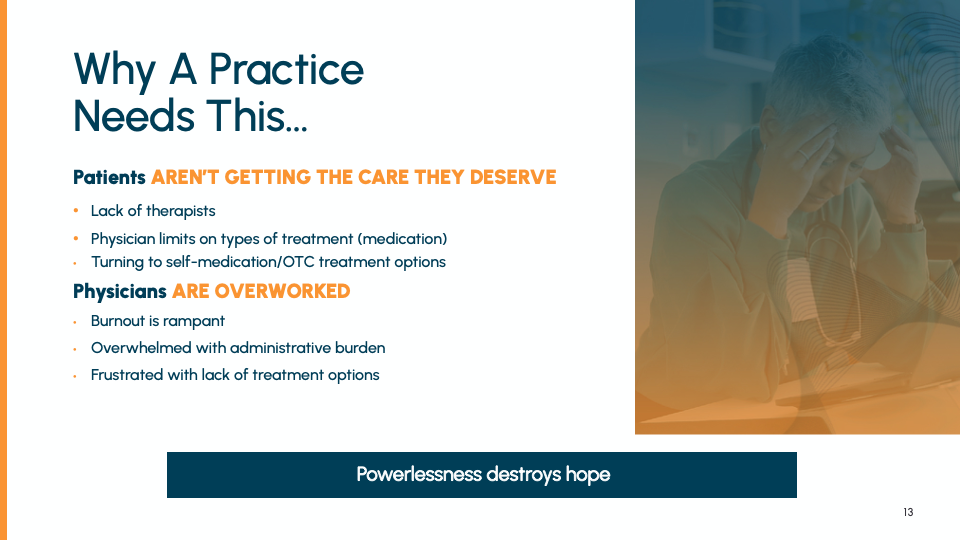 Why A Practice Needs This...

Patients AREN'T GETTING THE CARE THEY DESERVE

• Lack of therapists
• Physician limits on types of treatment (medication)
• Turning to self-medication/OTC treatment options

Physicians ARE OVERWORKED

• Burnout is rampant
• Overwhelmed with administrative burden
• Frustrated with lack of treatment options

Powerlessness destroys hope

13